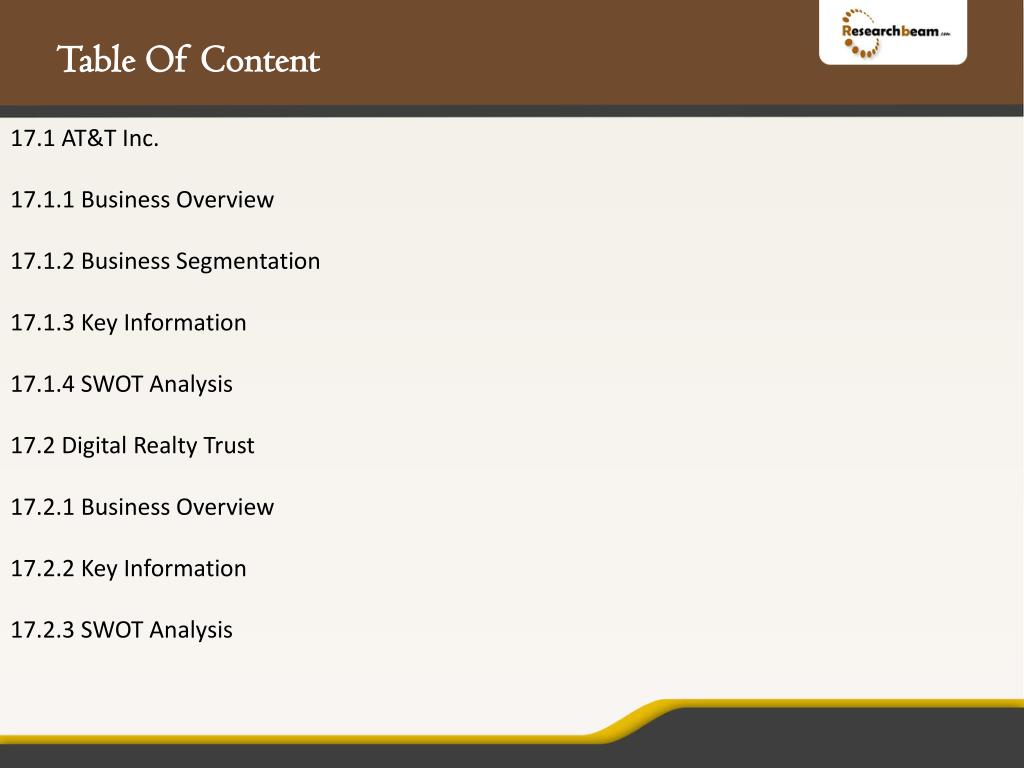 Table Of Content

Researchbeam.com

17.1 AT&T Inc.

17.1.1 Business Overview

17.1.2 Business Segmentation

17.1.3 Key Information

17.1.4 SWOT Analysis

17.2 Digital Realty Trust

17.2.1 Business Overview

17.2.2 Key Information

17.2.3 SWOT Analysis